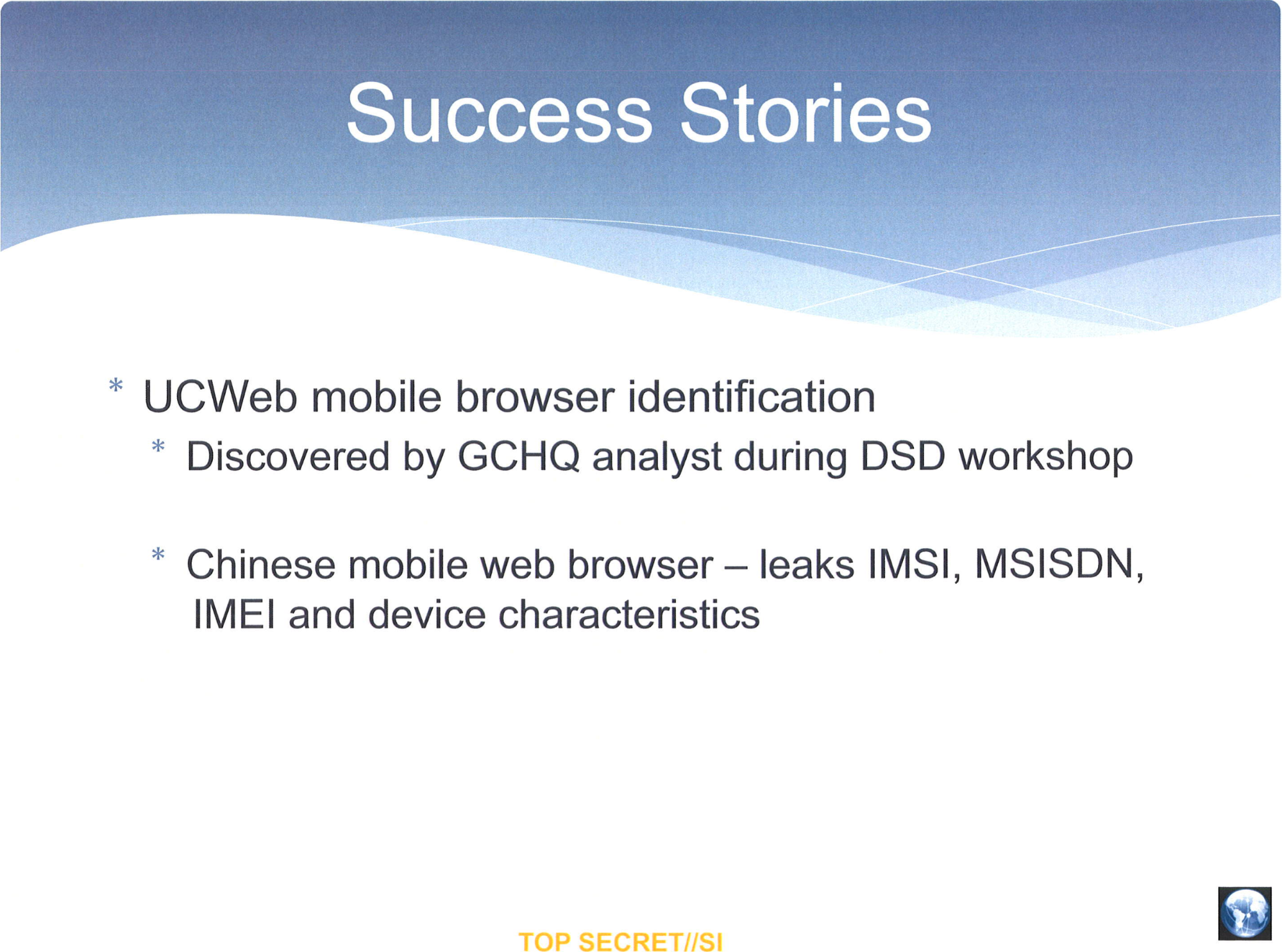 Success Stories

* UCWeb mobile browser identification
  * Discovered by GCHQ analyst during DSD workshop

  * Chinese mobile web browser – leaks IMSI, MSISDN, IMEI and device characteristics

TOP SECRET//SI